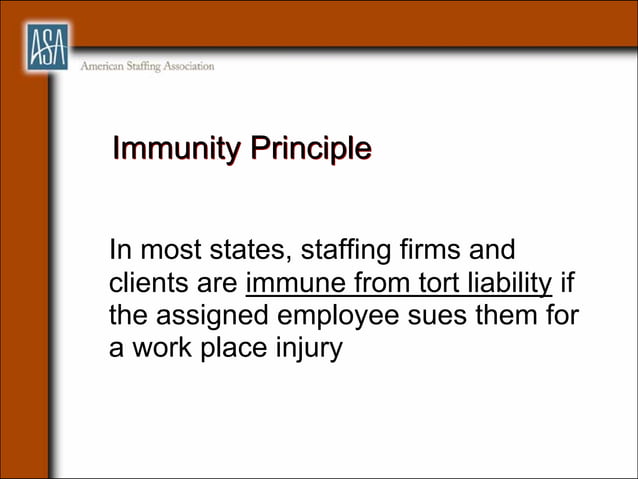 ASA
American Staffing Association

Immunity Principle

In most states, staffing firms and clients are immune from tort liability if the assigned employee sues them for a work place injury